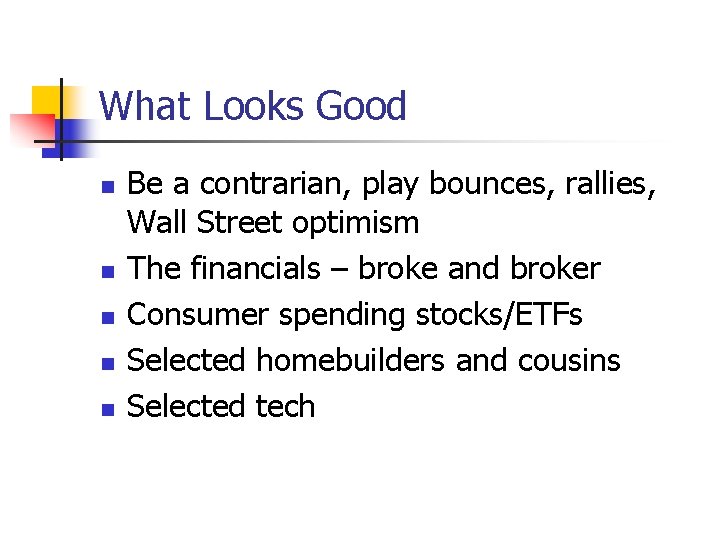 What Looks Good

- Be a contrarian, play bounces, rallies, Wall Street optimism
- The financials – broke and broker
- Consumer spending stocks/ETFs
- Selected homebuilders and cousins
- Selected tech